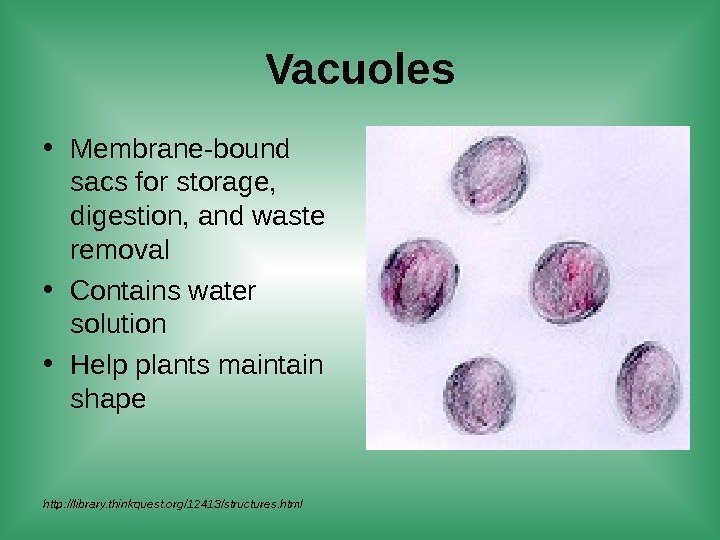 Vacuoles

• Membrane-bound sacs for storage, digestion, and waste removal
• Contains water solution
• Help plants maintain shape

http://library.thinkquest.org/12413/structures.html